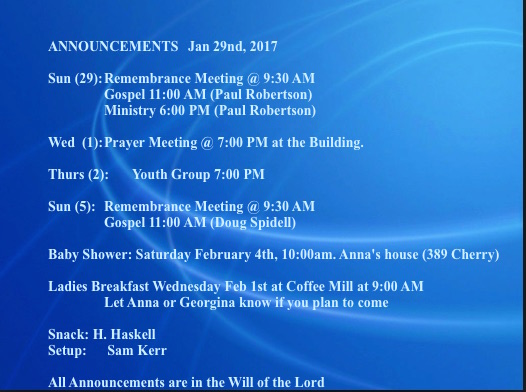 ANNOUNCEMENTS Jan 29nd, 2017

Sun (29): Remembrance Meeting @ 9:30 AM
Gospel 11:00 AM (Paul Robertson)
Ministry 6:00 PM (Paul Robertson)

Wed (1): Prayer Meeting @ 7:00 PM at the Building.

Thurs (2): Youth Group 7:00 PM

Sun (5): Remembrance Meeting @ 9:30 AM
Gospel 11:00 AM (Doug Spidell)

Baby Shower: Saturday February 4th, 10:00am. Anna's house (389 Cherry)

Ladies Breakfast Wednesday Feb 1st at Coffee Mill at 9:00 AM
Let Anna or Georgina know if you plan to come

Snack: H. Haskell
Setup: Sam Kerr

All Announcements are in the Will of the Lord